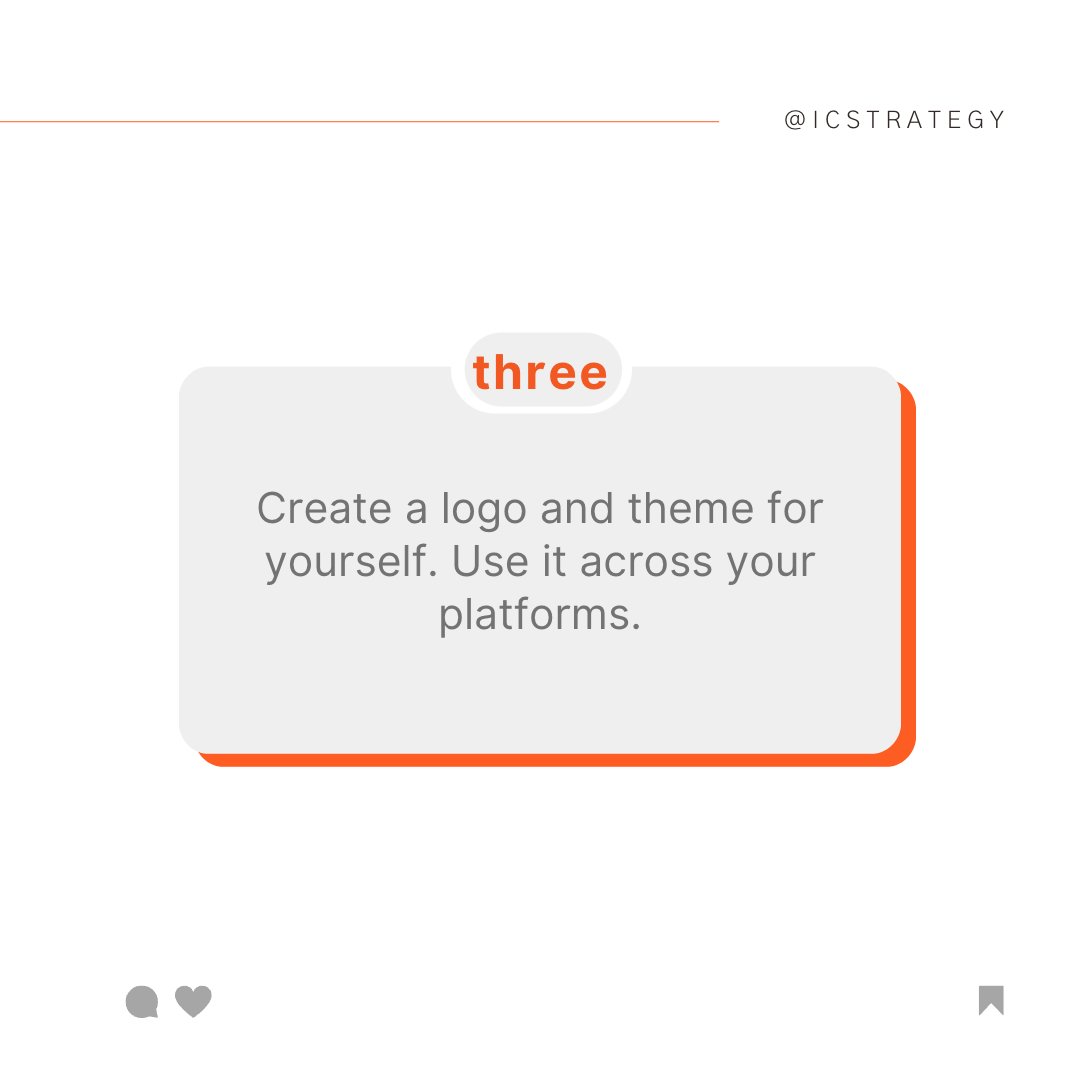 @ICSTRATEGY

three

Create a logo and theme for yourself. Use it across your platforms.